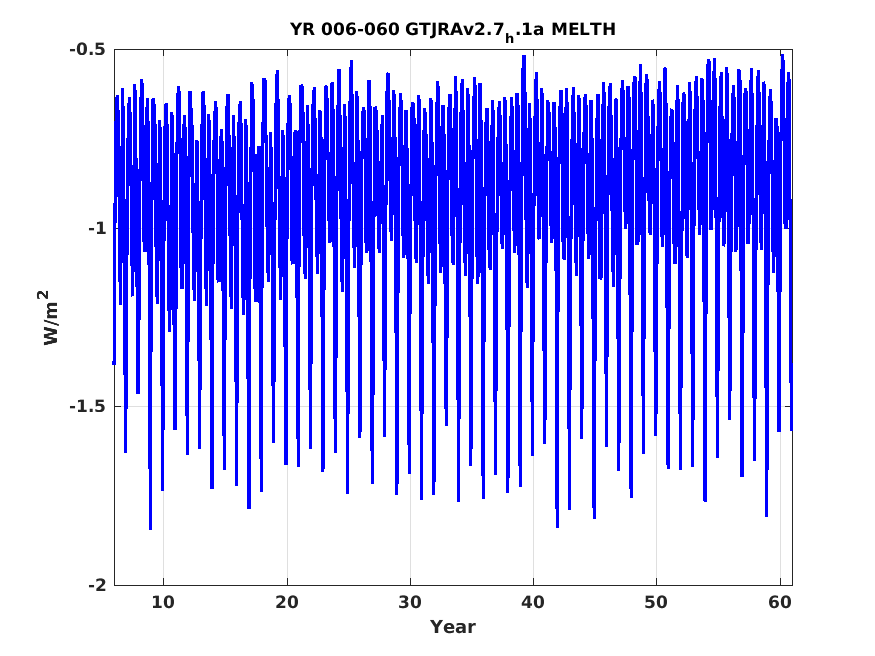 YR 006-060 GTJRAv2.7$_h$.1a MELTH

-0.5
-1
-1.5
-2

W/m$^2$

10
20
30
40
50
60

Year